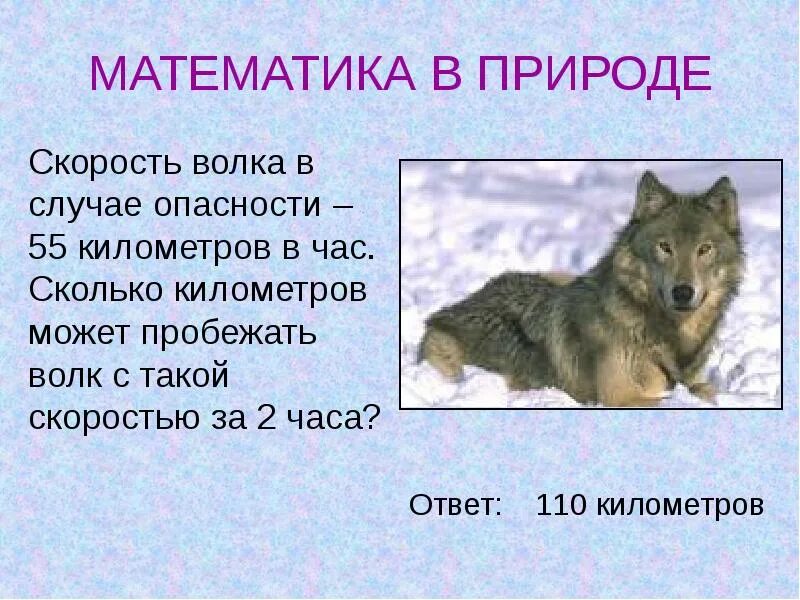 МАТЕМАТИКА В ПРИРОДЕ

Скорость волка в случае опасности – 55 километров в час. Сколько километров может пробежать волк с такой скоростью за 2 часа?

Ответ: 110 километров